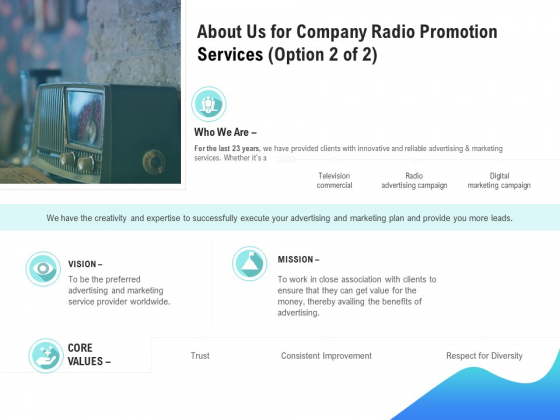 About Us for Company Radio Promotion Services (Option 2 of 2)

Who We Are –

For the last 23 years, we have provided clients with innovative and reliable advertising & marketing services. Whether it's a

Television commercial

Radio advertising campaign

Digital marketing campaign

We have the creativity and expertise to successfully execute your advertising and marketing plan and provide you more leads.

VISION –

To be the preferred advertising and marketing service provider worldwide.

MISSION –

To work in close association with clients to ensure that they can get value for the money, thereby availing the benefits of advertising.

CORE VALUES –

Trust

Consistent Improvement

Respect for Diversity